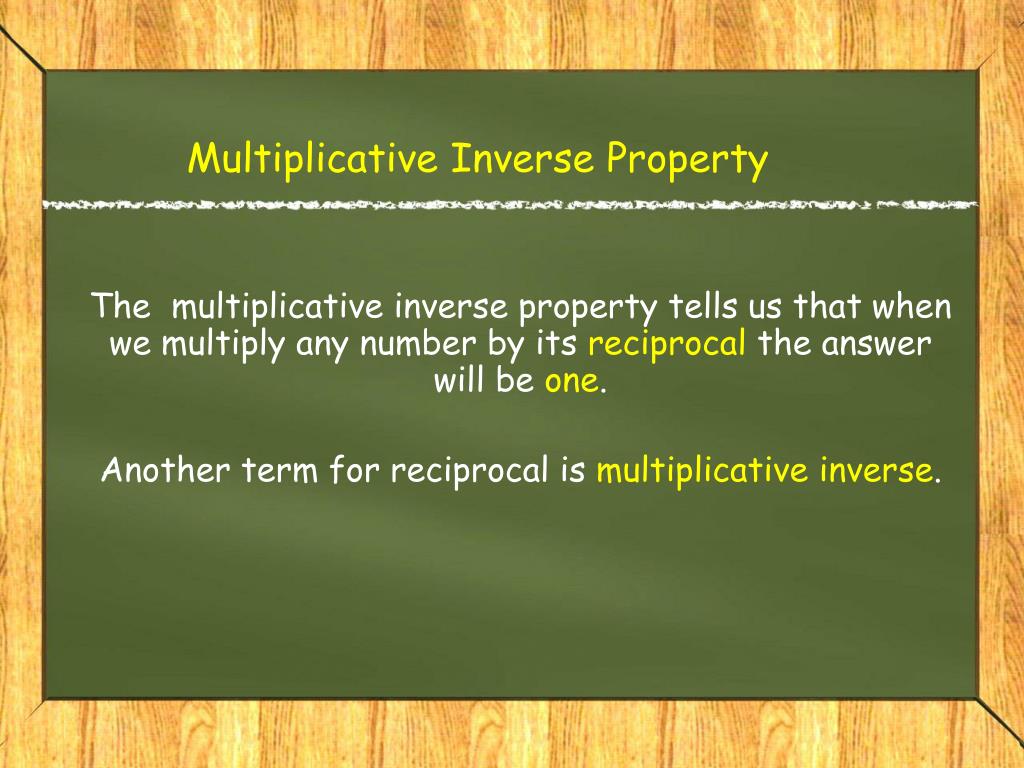 Multiplicative Inverse Property

The multiplicative inverse property tells us that when we multiply any number by its reciprocal the answer will be one.

Another term for reciprocal is multiplicative inverse.